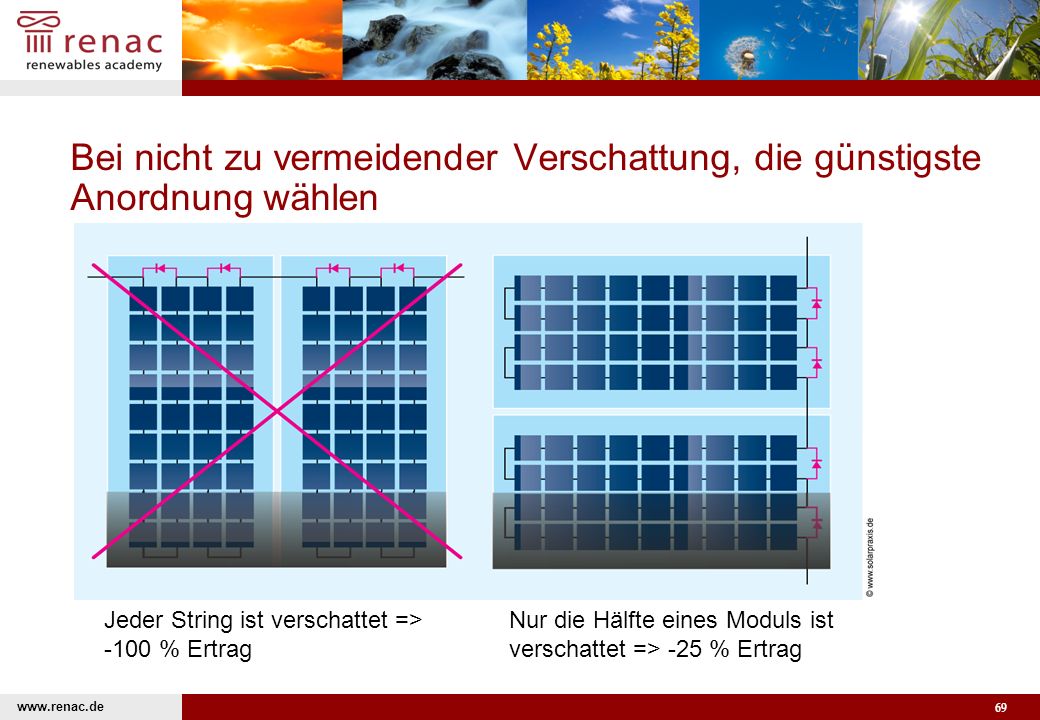 renac
renewables academy

Bei nicht zu vermeidender Verschattung, die günstigste Anordnung wählen

© www.solarpraxis.de

Jeder String ist verschattet => -100 % Ertrag

Nur die Hälfte eines Moduls ist verschattet => -25 % Ertrag

www.renac.de

69